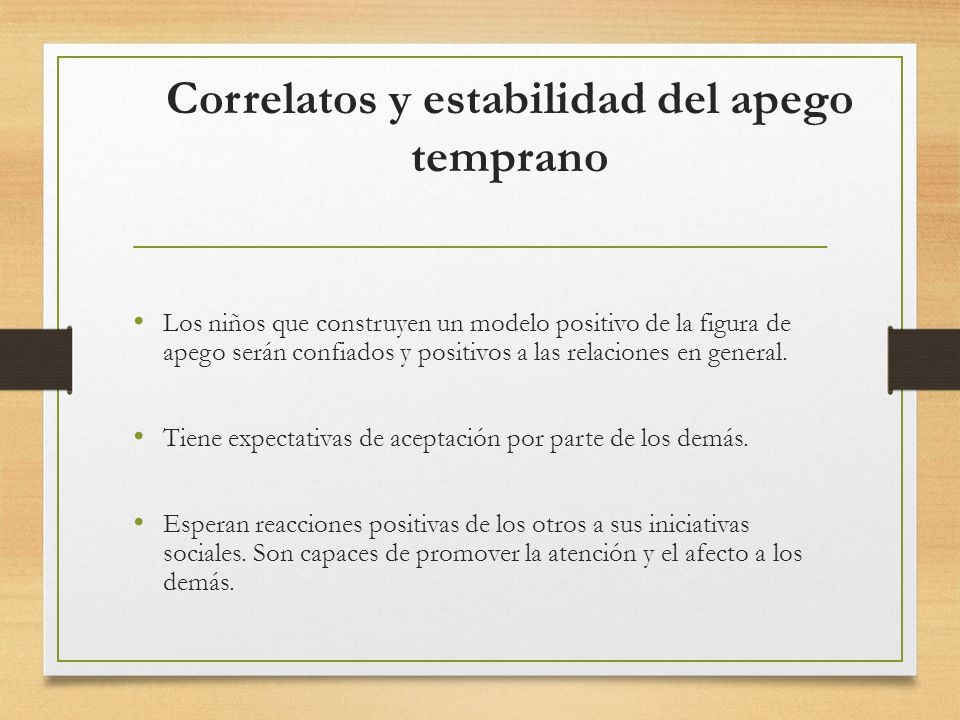 Correlatos y estabilidad del apego temprano

• Los niños que construyen un modelo positivo de la figura de apego serán confiados y positivos a las relaciones en general.

• Tiene expectativas de aceptación por parte de los demás.

• Esperan reacciones positivas de los otros a sus iniciativas sociales. Son capaces de promover la atención y el afecto a los demás.